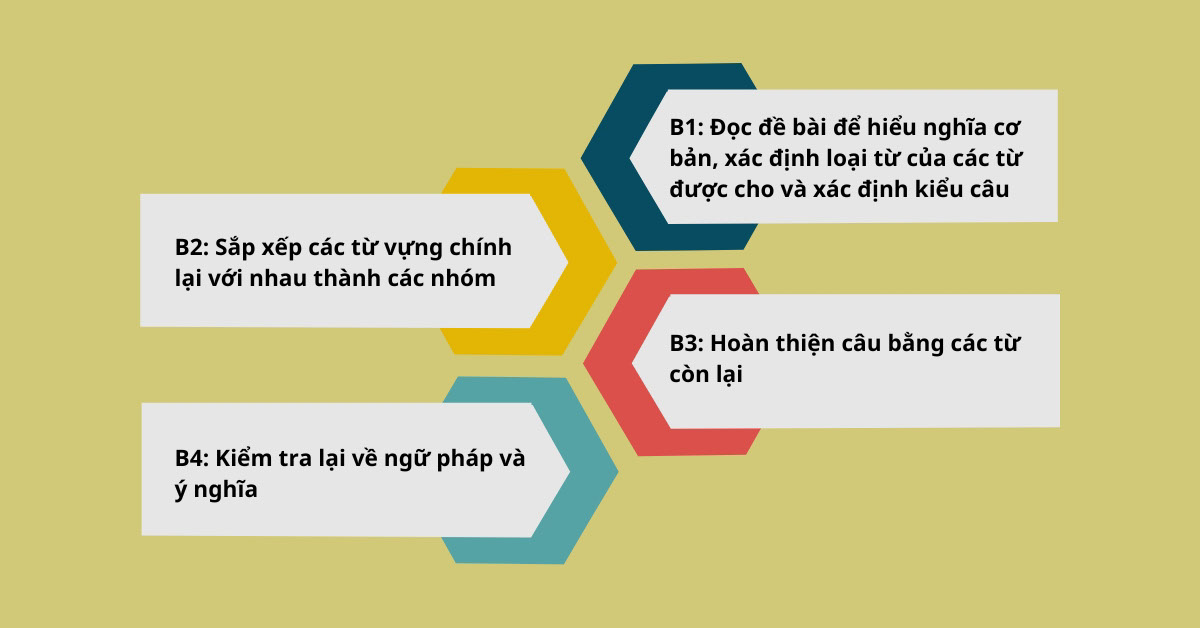 B1: Đọc đề bài để hiểu nghĩa cơ bản, xác định loại từ của các từ được cho và xác định kiểu câu

B2: Sắp xếp các từ vựng chính lại với nhau thành các nhóm

B3: Hoàn thiện câu bằng các từ còn lại

B4: Kiểm tra lại về ngữ pháp và ý nghĩa